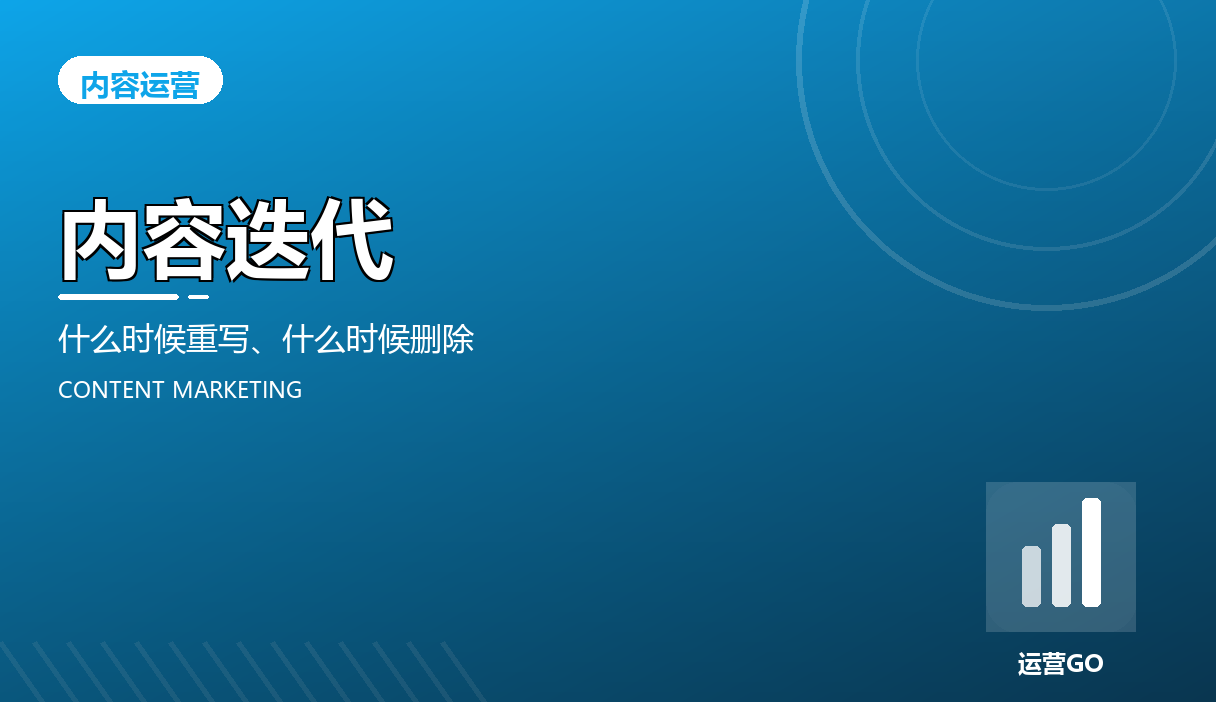 内容运营

内容迭代

什么时候重写、什么时候删除

CONTENT MARKETING

运营GO